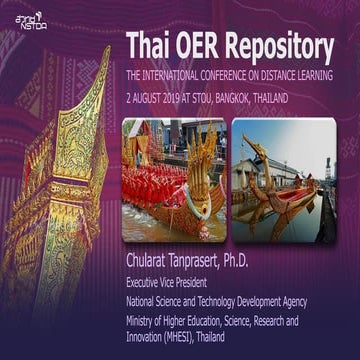 สวทช NSTDA

Thai OER Repository

THE INTERNATIONAL CONFERENCE ON DISTANCE LEARNING

2 AUGUST 2019 AT STOU, BANGKOK, THAILAND

Chularat Tanprasert, Ph.D.

Executive Vice President

National Science and Technology Development Agency

Ministry of Higher Education, Science, Research and Innovation (MHESI), Thailand